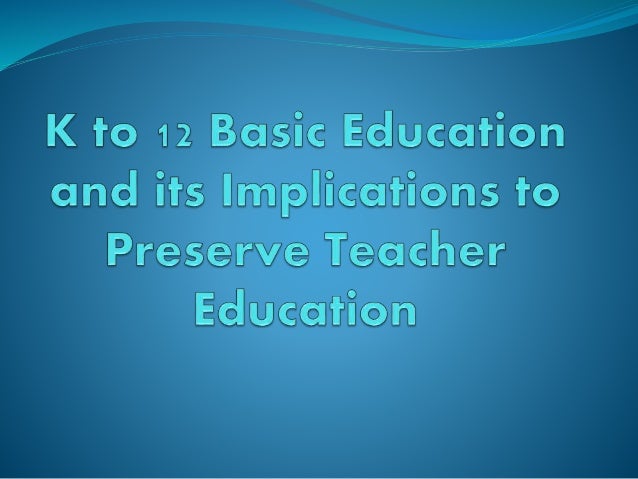 K to 12 Basic Education and its Implications to Preserve Teacher Education